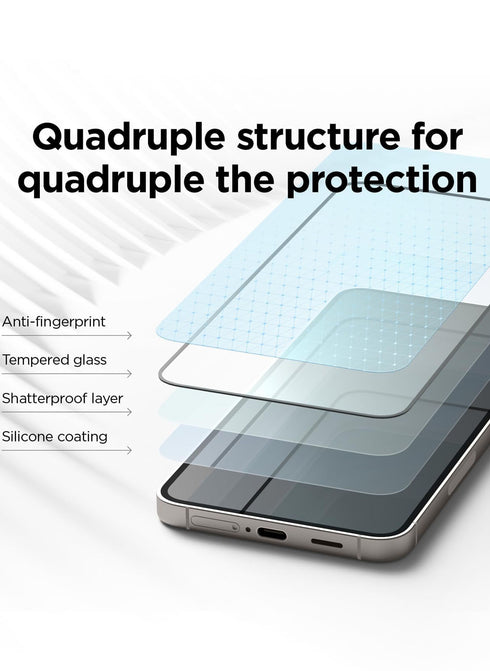 Quadruple structure for quadruple the protection

Anti-fingerprint

Tempered glass

Shatterproof layer

Silicone coating